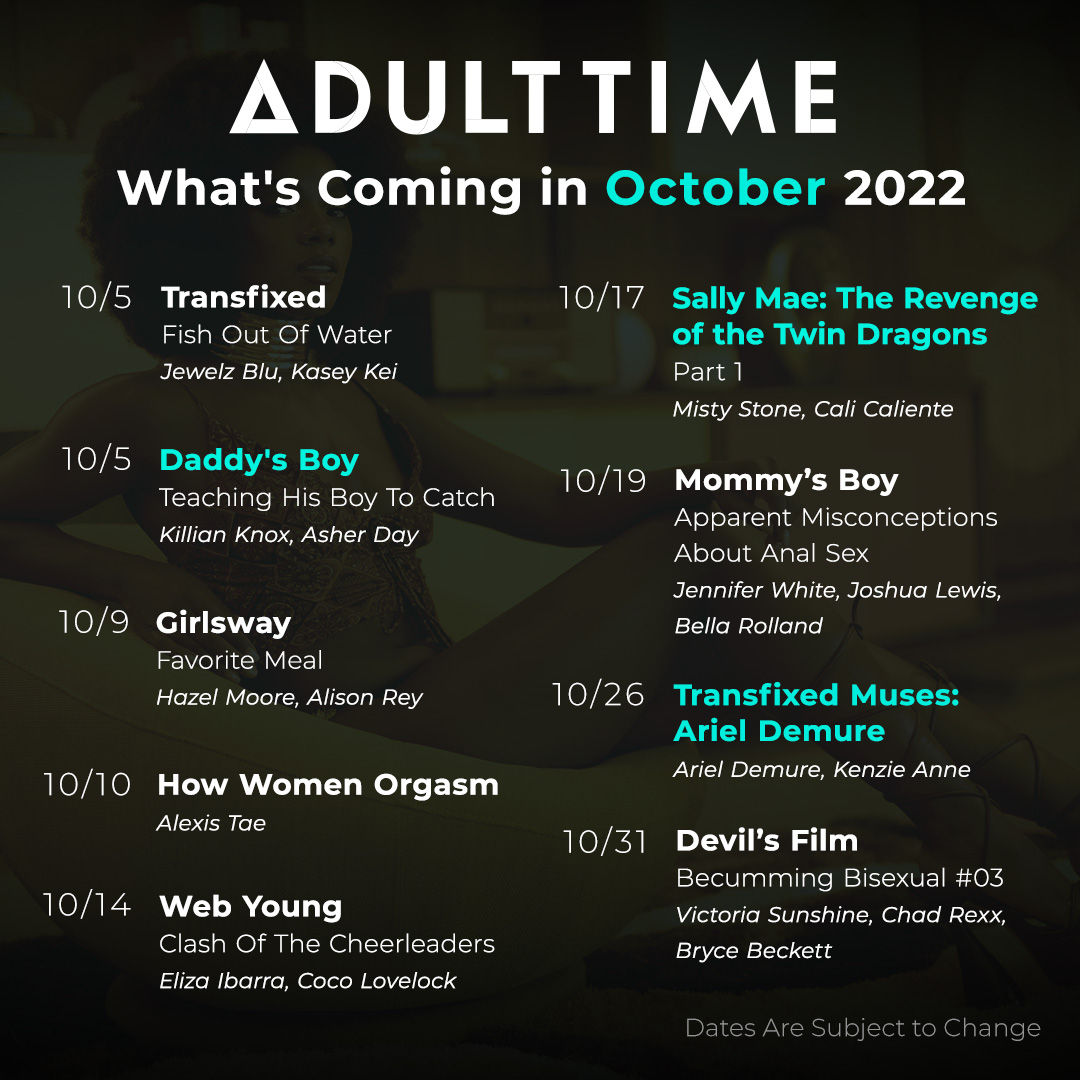 ADULT TIME
What's Coming in October 2022

10/5 Transfixed
Fish Out Of Water
Jewelz Blu, Kasey Kei

10/5 Daddy's Boy
Teaching His Boy To Catch
Killian Knox, Asher Day

10/9 Girlsway
Favorite Meal
Hazel Moore, Alison Rey

10/10 How Women Orgasm
Alexis Tae

10/14 Web Young
Clash Of The Cheerleaders
Eliza Ibarra, Coco Lovelock

10/17 Sally Mae: The Revenge of the Twin Dragons
Part 1
Misty Stone, Cali Caliente

10/19 Mommy's Boy
Apparent Misconceptions About Anal Sex
Jennifer White, Joshua Lewis, Bella Rolland

10/26 Transfixed Muses: Ariel Demure
Ariel Demure, Kenzie Anne

10/31 Devil's Film
Becumming Bisexual #03
Victoria Sunshine, Chad Rexx, Bryce Beckett

Dates Are Subject to Change